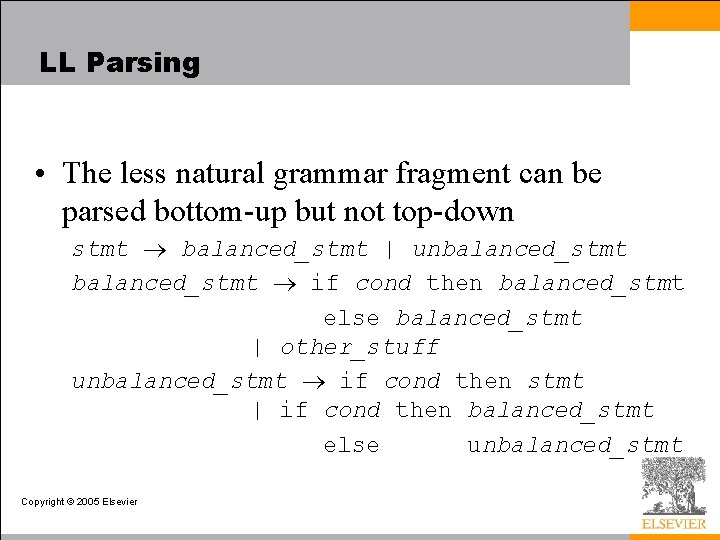 LL Parsing

• The less natural grammar fragment can be parsed bottom-up but not top-down

stmt → balanced_stmt | unbalanced_stmt
balanced_stmt → if cond then balanced_stmt
else balanced_stmt
| other_stuff
unbalanced_stmt → if cond then stmt
| if cond then balanced_stmt
else unbalanced_stmt

Copyright © 2005 Elsevier

ELSEVIER